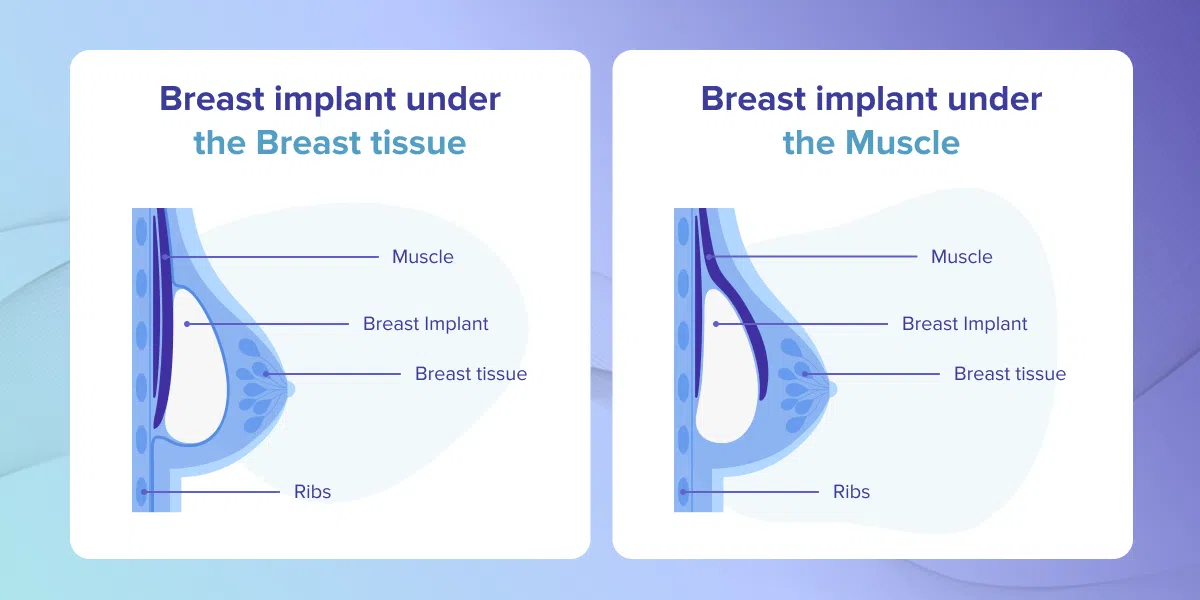 Breast implant under
the Breast tissue

Muscle

Breast Implant

Breast tissue

Ribs

Breast implant under
the Muscle

Muscle

Breast Implant

Breast tissue

Ribs